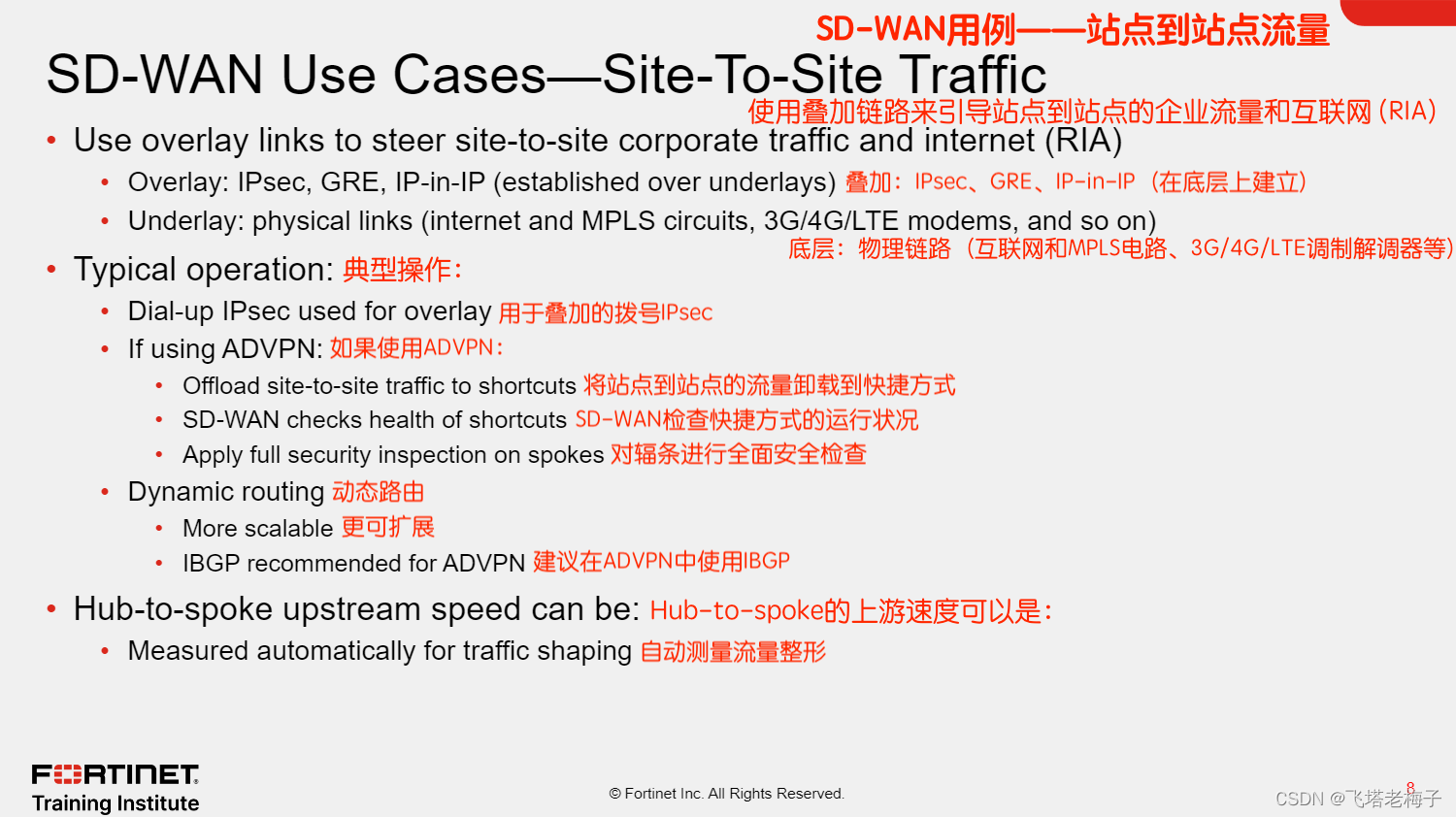 SD-WAN用例——站点到站点流量

SD-WAN Use Cases—Site-To-Site Traffic

使用叠加链路来引导站点到站点的企业流量和互联网（RIA）

• Use overlay links to steer site-to-site corporate traffic and internet (RIA)
  • Overlay: IPsec, GRE, IP-in-IP (established over underlays) 叠加：IPsec、GRE、IP-in-IP（在底层上建立）
  • Underlay: physical links (internet and MPLS circuits, 3G/4G/LTE modems, and so on)
底层：物理链路（互联网和MPLS电路、3G/4G/LTE调制解调器等）
• Typical operation: 典型操作：
  • Dial-up IPsec used for overlay 用于叠加的拨号IPsec
  • If using ADVPN: 如果使用ADVPN：
    • Offload site-to-site traffic to shortcuts 将站点到站点的流量卸载到快捷方式
    • SD-WAN checks health of shortcuts SD-WAN检查快捷方式的运行状况
    • Apply full security inspection on spokes 对辐条进行全面安全检查
  • Dynamic routing 动态路由
    • More scalable 更可扩展
    • IBGP recommended for ADVPN 建议在ADVPN中使用IBGP
• Hub-to-spoke upstream speed can be: Hub-to-spoke的上游速度可以是：
  • Measured automatically for traffic shaping 自动测量流量整形

FORTINET
Training Institute

© Fortinet Inc. All Rights Reserved.

8

CSDN @飞塔老梅子